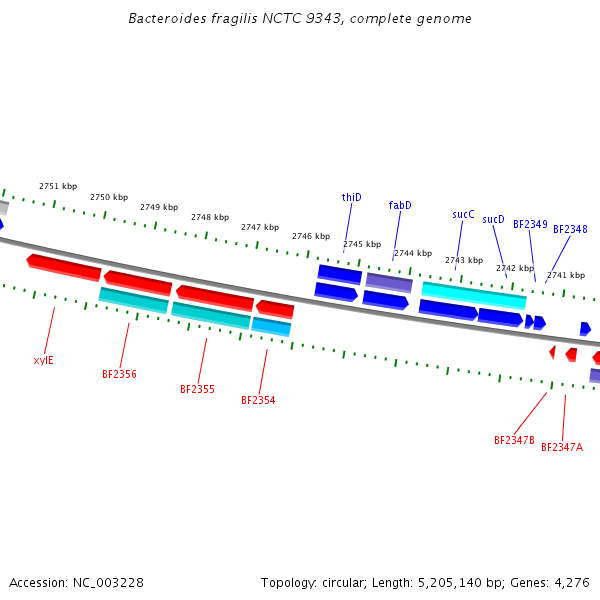 Bacteroides fragilis NCTC 9343, complete genome

2751 kbp
2750 kbp
2749 kbp
2748 kbp
2747 kbp
2746 kbp
2745 kbp
2744 kbp
2743 kbp
2742 kbp
2741 kbp

thiD
fabD
sucC
sucD
BF2349
BF2348

xylE
BF2356
BF2355
BF2354
BF2347B
BF2347A

Accession: NC_003228

Topology: circular; Length: 5,205,140 bp; Genes: 4,276